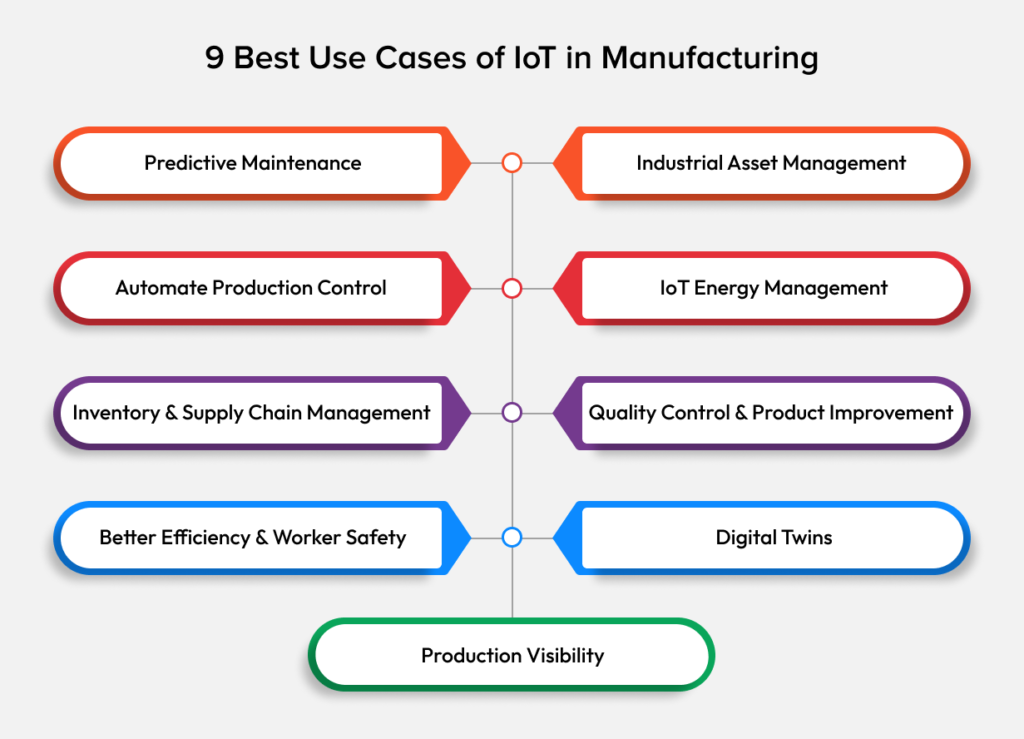 9 Best Use Cases of IoT in Manufacturing

Predictive Maintenance

Industrial Asset Management

Automate Production Control

IoT Energy Management

Inventory & Supply Chain Management

Quality Control & Product Improvement

Better Efficiency & Worker Safety

Digital Twins

Production Visibility